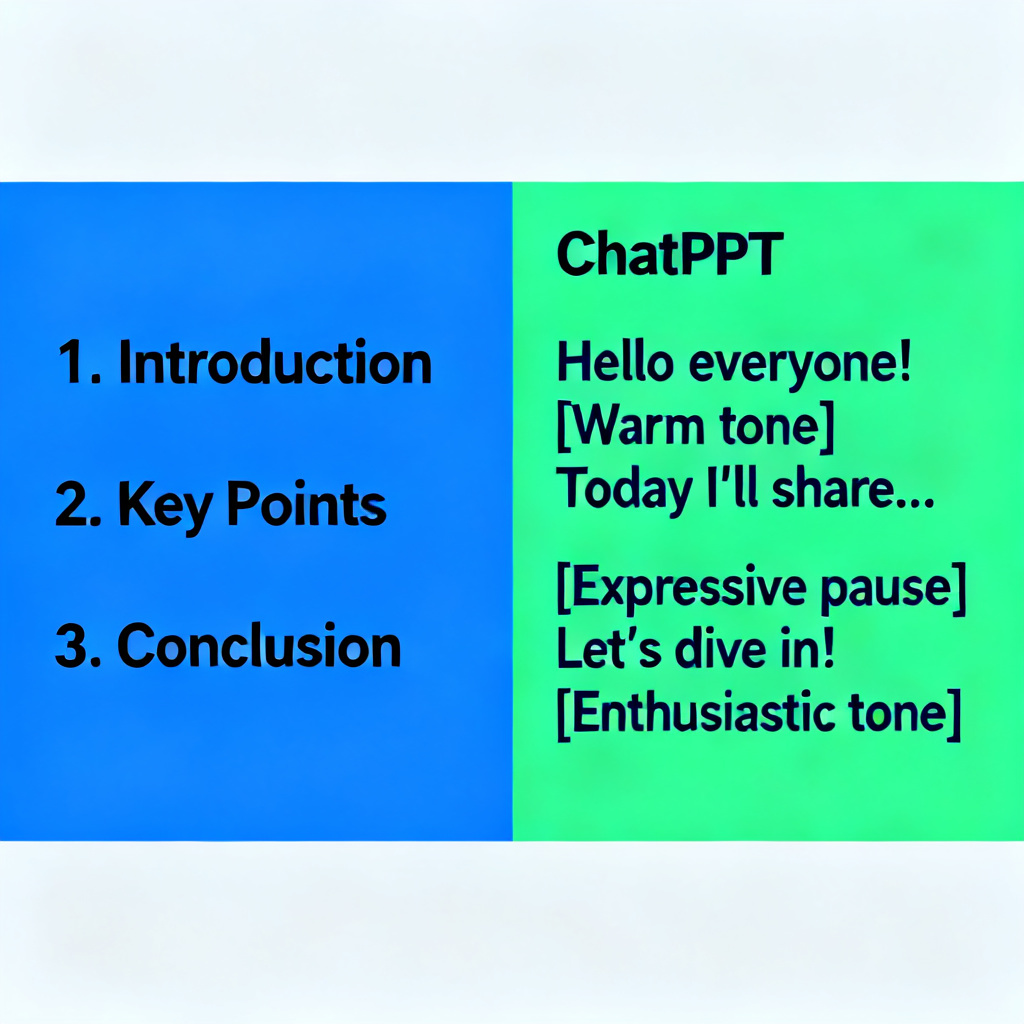 1. Introduction

2. Key Points

3. Conclusion

ChatPPT

Hello everyone!
[Warm tone]
Today I'll share...

[Expressive pause]
Let's dive in!
[Enthusiastic tone]